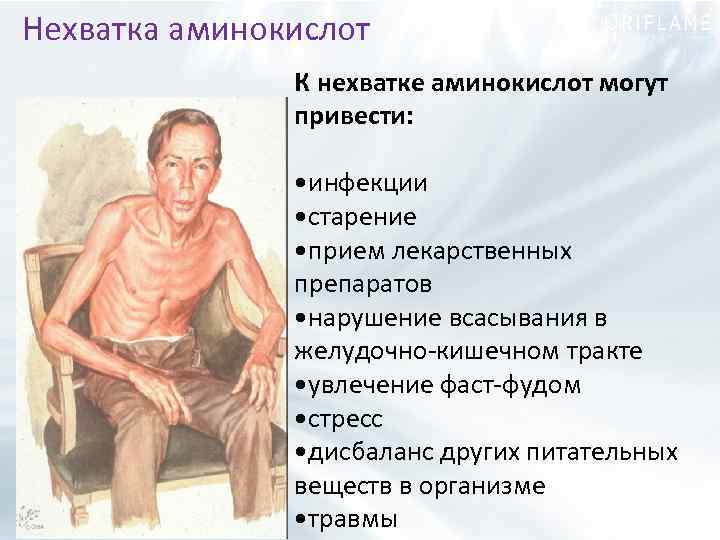 Нехватка аминокислот

ORIFLAME

К нехватке аминокислот могут привести:

•инфекции
•старение
•прием лекарственных препаратов
•нарушение всасывания в желудочно-кишечном тракте
•увлечение фаст-фудом
•стресс
•дисбаланс других питательных веществ в организме
•травмы